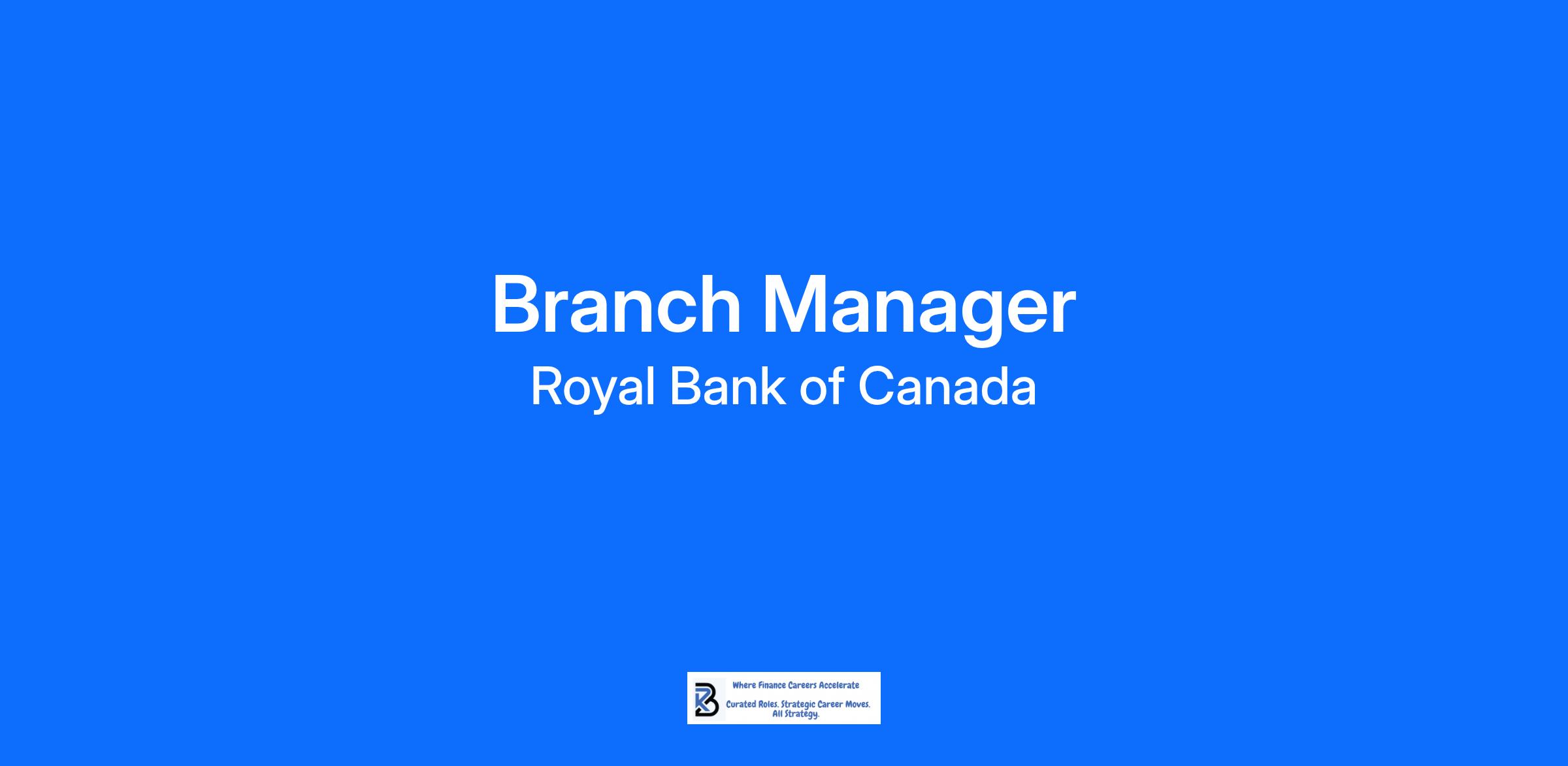 Branch Manager
Royal Bank of Canada

Where Finance Careers Accelerate
Curated Roles. Strategic Career Moves. All Strategy.